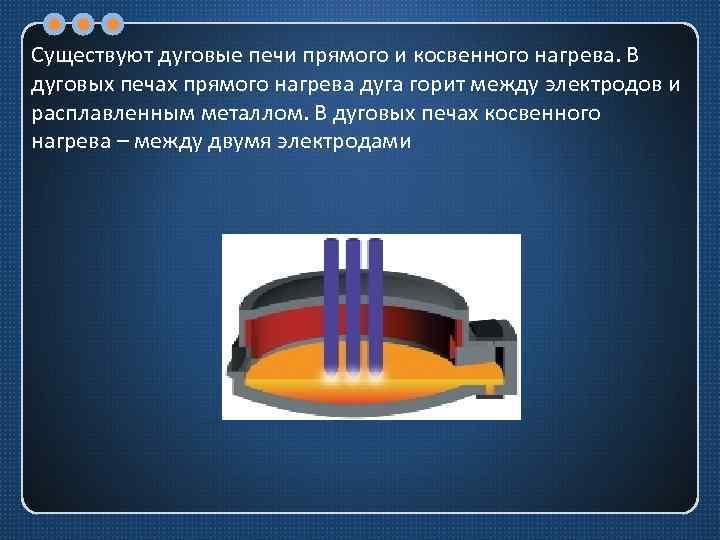 Существуют дуговые печи прямого и косвенного нагрева. В дуговых печах прямого нагрева дуга горит между электродов и расплавленным металлом. В дуговых печах косвенного нагрева – между двумя электродами